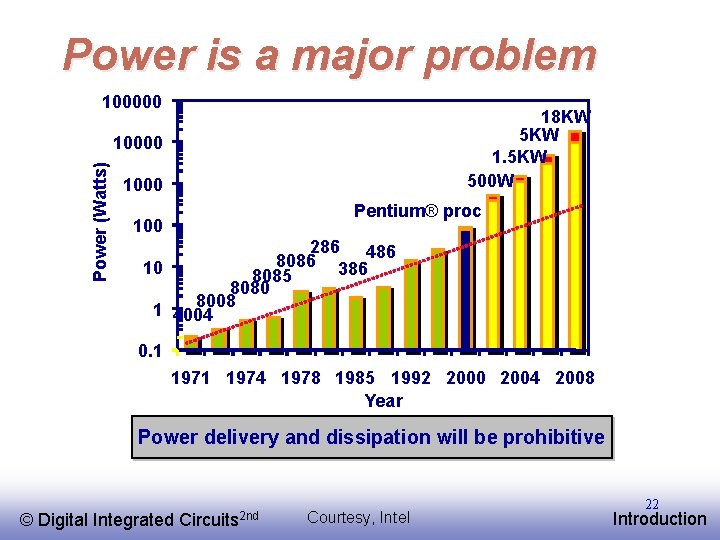 Power is a major problem

100000
10000
1000
100
10
1
0.1

Power (Watts)

18KW
5KW
1.5KW
500W
Pentium® proc
286
486
8086
386
8085
8080
8008
4004

1971 1974 1978 1985 1992 2000 2004 2008
Year

Power delivery and dissipation will be prohibitive

© Digital Integrated Circuits$^{2nd}$ Courtesy, Intel 22 Introduction